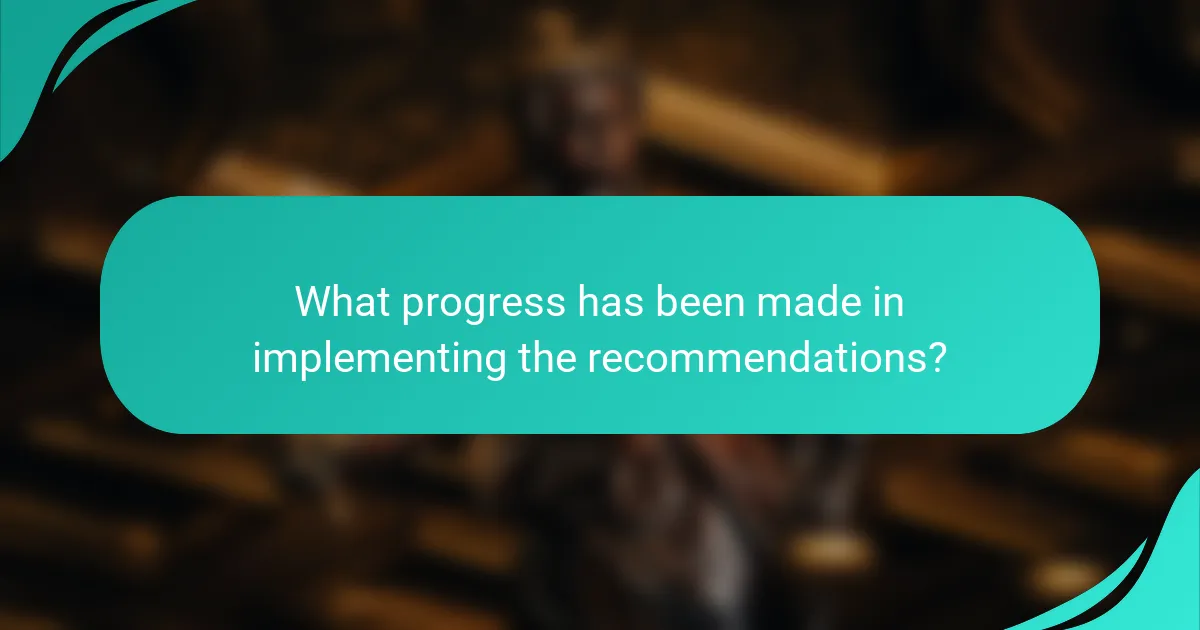 What progress has been made in implementing the recommendations?